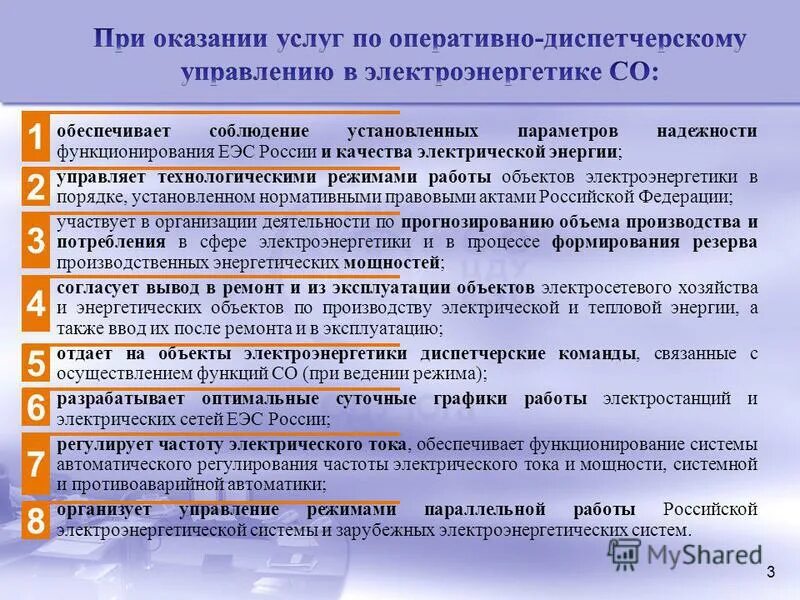 При оказании услуг по оперативно-диспетчерскому управлению в электроэнергетике СО:

1 обеспечивает соблюдение установленных параметров надежности функционирования ЕЭС России и качества электрической энергии;

2 управляет технологическими режимами работы объектов электроэнергетики в порядке, установленном нормативными правовыми актами Российской Федерации;

3 участвует в организации деятельности по прогнозированию объема производства и потребления в сфере электроэнергетики и в процессе формирования резерва производственных энергетических мощностей;

4 согласует вывод в ремонт и из эксплуатации объектов электросетевого хозяйства и энергетических объектов по производству электрической и тепловой энергии, а также ввод их после ремонта и в эксплуатацию;

5 отдает на объекты электроэнергетики диспетчерские команды, связанные с осуществлением функций СО (при ведении режима);

6 разрабатывает оптимальные суточные графики работы электростанций и электрических сетей ЕЭС России;

7 регулирует частоту электрического тока, обеспечивает функционирование системы автоматического регулирования частоты электрического тока и мощности, системной и противоаварийной автоматики;

8 организует управление режимами параллельной работы Российской электроэнергетической системы и зарубежных электроэнергетических систем.

MyShared

3